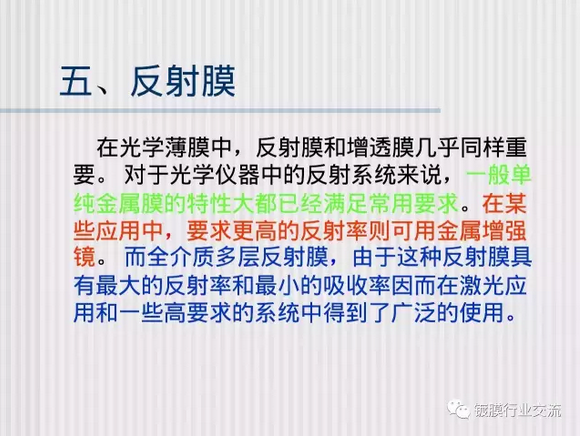 五、反射膜

在光学薄膜中，反射膜和增透膜几乎同样重要。对于光学仪器中的反射系统来说，一般单纯金属膜的特性大都已经满足常用要求。在某些应用中，要求更高的反射率则可用金属增强镜。而全介质多层反射膜，由于这种反射膜具有最大的反射率和最小的吸收率因而在激光应用和一些高要求的系统中得到了广泛的使用。

镀膜行业交流